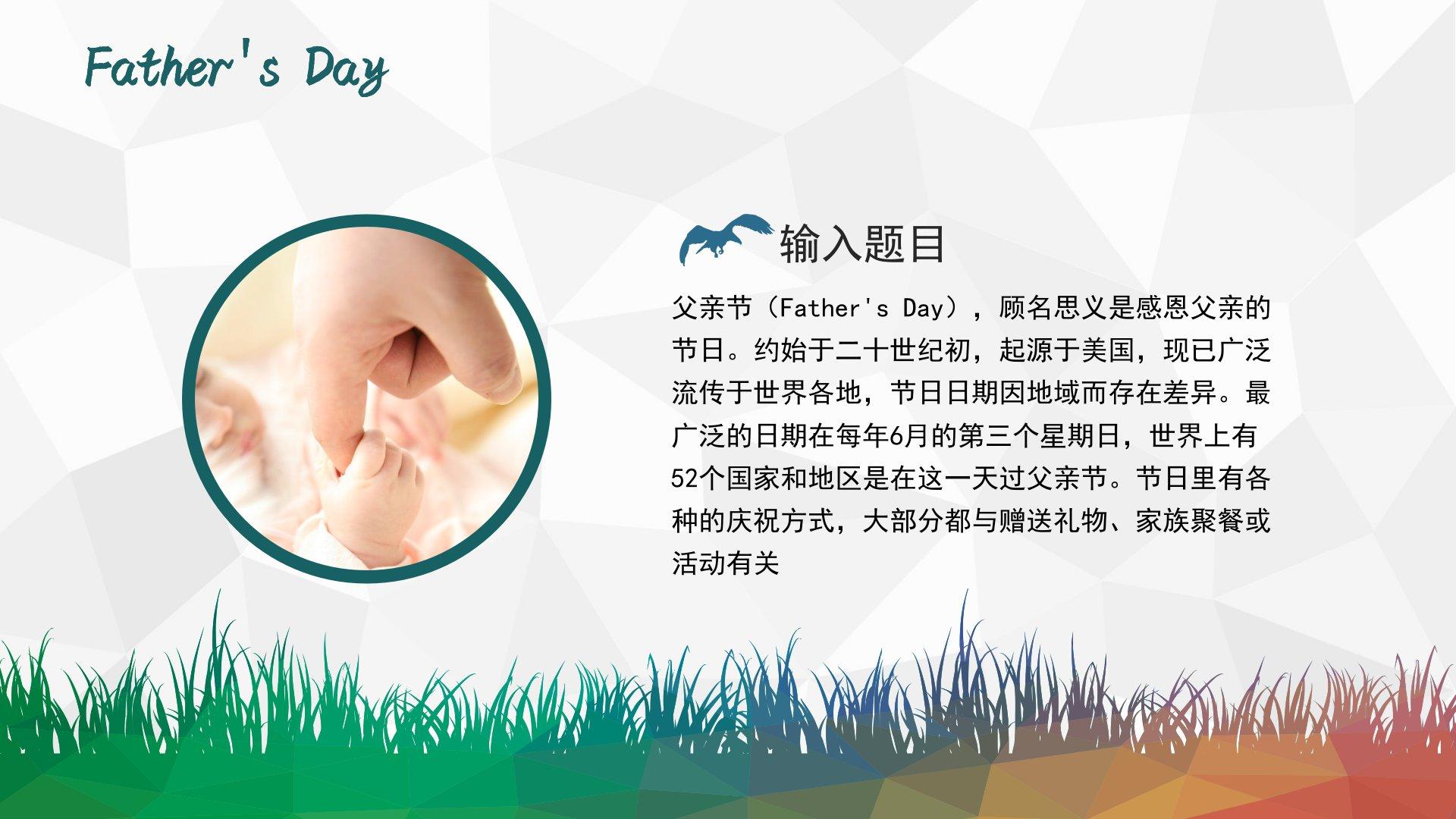 Father's Day

输入题目

父亲节（Father's Day），顾名思义是感恩父亲的节日。约始于二十世纪初，起源于美国，现已广泛流传于世界各地，节日日期因地域而存在差异。最广泛的日期在每年6月的第三个星期日，世界上有52个国家和地区是在这一天过父亲节。节日里有各种的庆祝方式，大部分都与赠送礼物、家族聚餐或活动有关